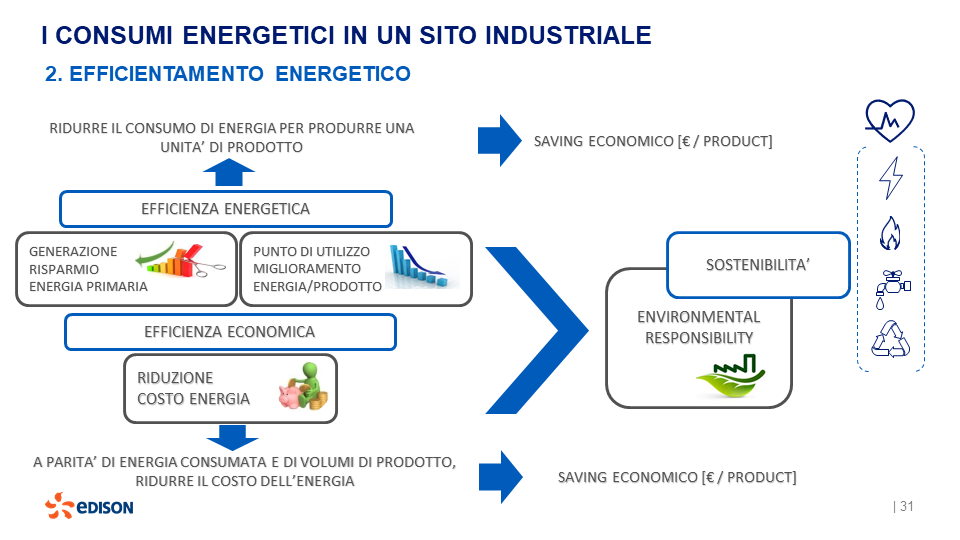 I CONSUMI ENERGETICI IN UN SITO INDUSTRIALE

2. EFFICIENTAMENTO ENERGETICO

RIDURRE IL CONSUMO DI ENERGIA PER PRODURRE UNA UNITA' DI PRODOTTO

SAVING ECONOMICO [€ / PRODUCT]

EFFICIENZA ENERGETICA

GENERAZIONE RISPARMIO ENERGIA PRIMARIA

PUNTO DI UTILIZZO MIGLIORAMENTO ENERGIA/PRODOTTO

EFFICIENZA ECONOMICA

RIDUZIONE COSTO ENERGIA

SOSTENIBILITA'

ENVIRONMENTAL RESPONSIBILITY

A PARITA' DI ENERGIA CONSUMATA E DI VOLUMI DI PRODOTTO, RIDURRE IL COSTO DELL'ENERGIA

SAVING ECONOMICO [€ / PRODUCT]

EDISON

| 31